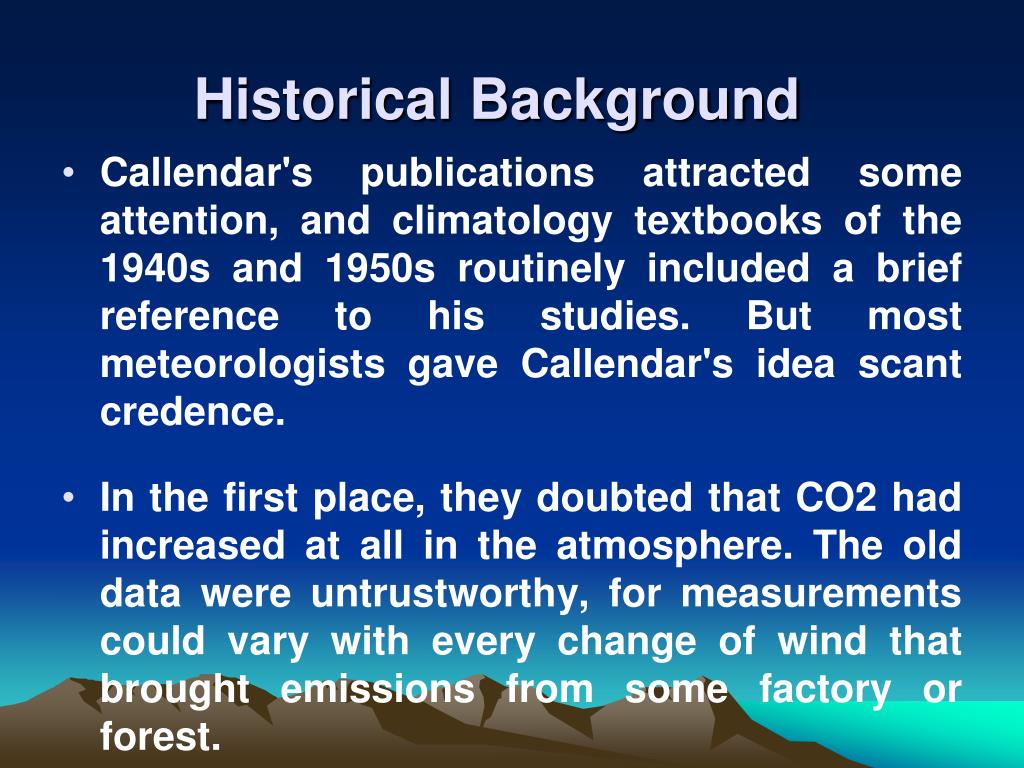 Historical Background

• Callendar's publications attracted some attention, and climatology textbooks of the 1940s and 1950s routinely included a brief reference to his studies. But most meteorologists gave Callendar's idea scant credence.

• In the first place, they doubted that CO2 had increased at all in the atmosphere. The old data were untrustworthy, for measurements could vary with every change of wind that brought emissions from some factory or forest.